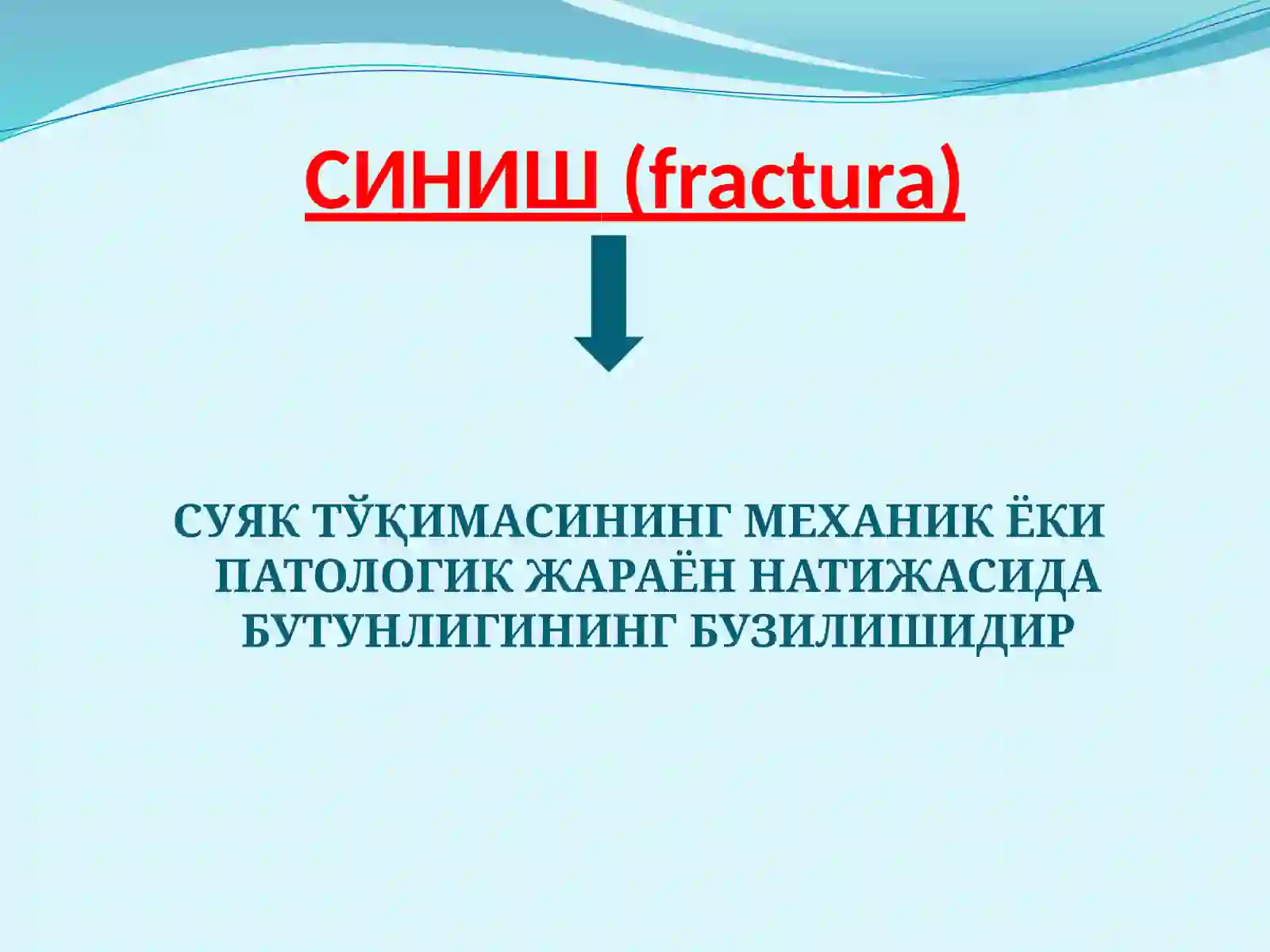 СИНИШ (fractura)

СУЯК ТЎҚИМАСИНИНГ МЕХАНИК ЁКИ ПАТОЛОГИК ЖАРАЁН НАТИЖАСИДА БУТУНЛИГИНИНГ БУЗИЛИШИДИР